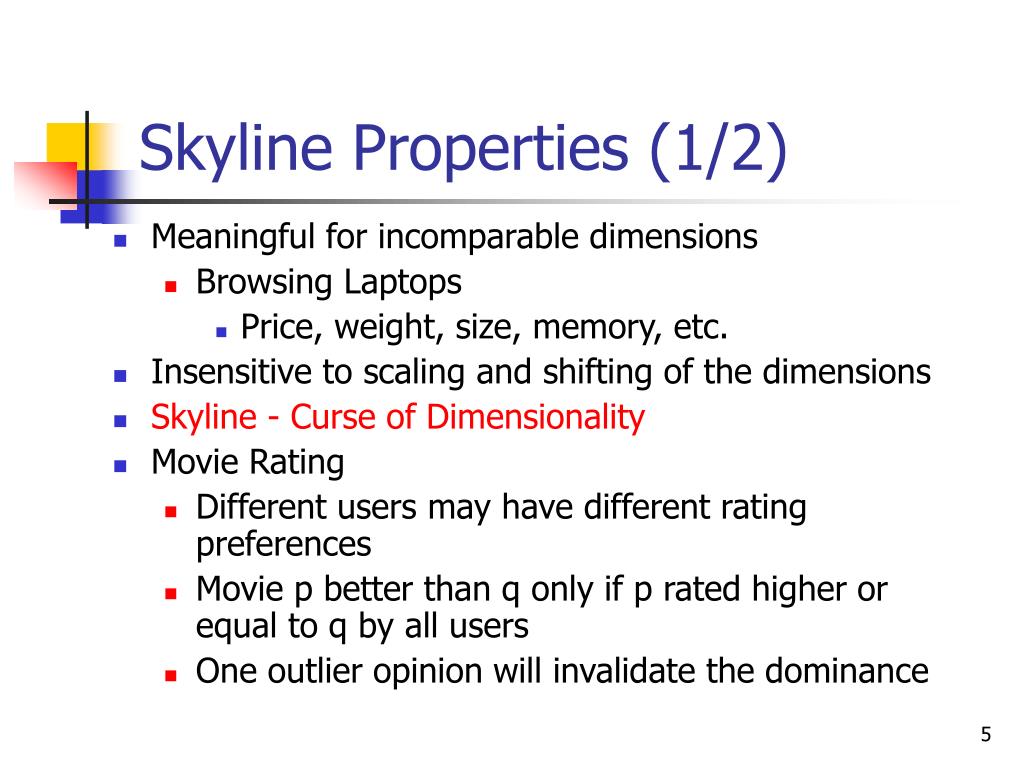 Skyline Properties (1/2)

- Meaningful for incomparable dimensions
  - Browsing Laptops
    - Price, weight, size, memory, etc.
- Insensitive to scaling and shifting of the dimensions
- Skyline - Curse of Dimensionality
- Movie Rating
  - Different users may have different rating preferences
  - Movie p better than q only if p rated higher or equal to q by all users
  - One outlier opinion will invalidate the dominance

5